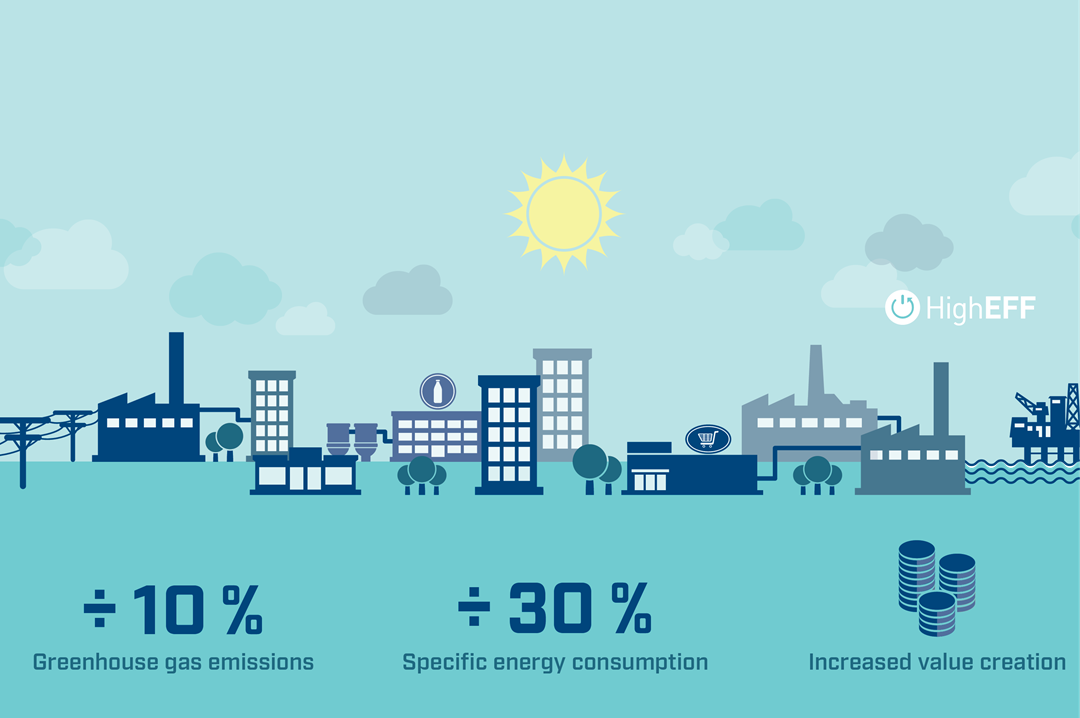 HighEFF

÷ 10 %
Greenhouse gas emissions

÷ 30 %
Specific energy consumption

Increased value creation